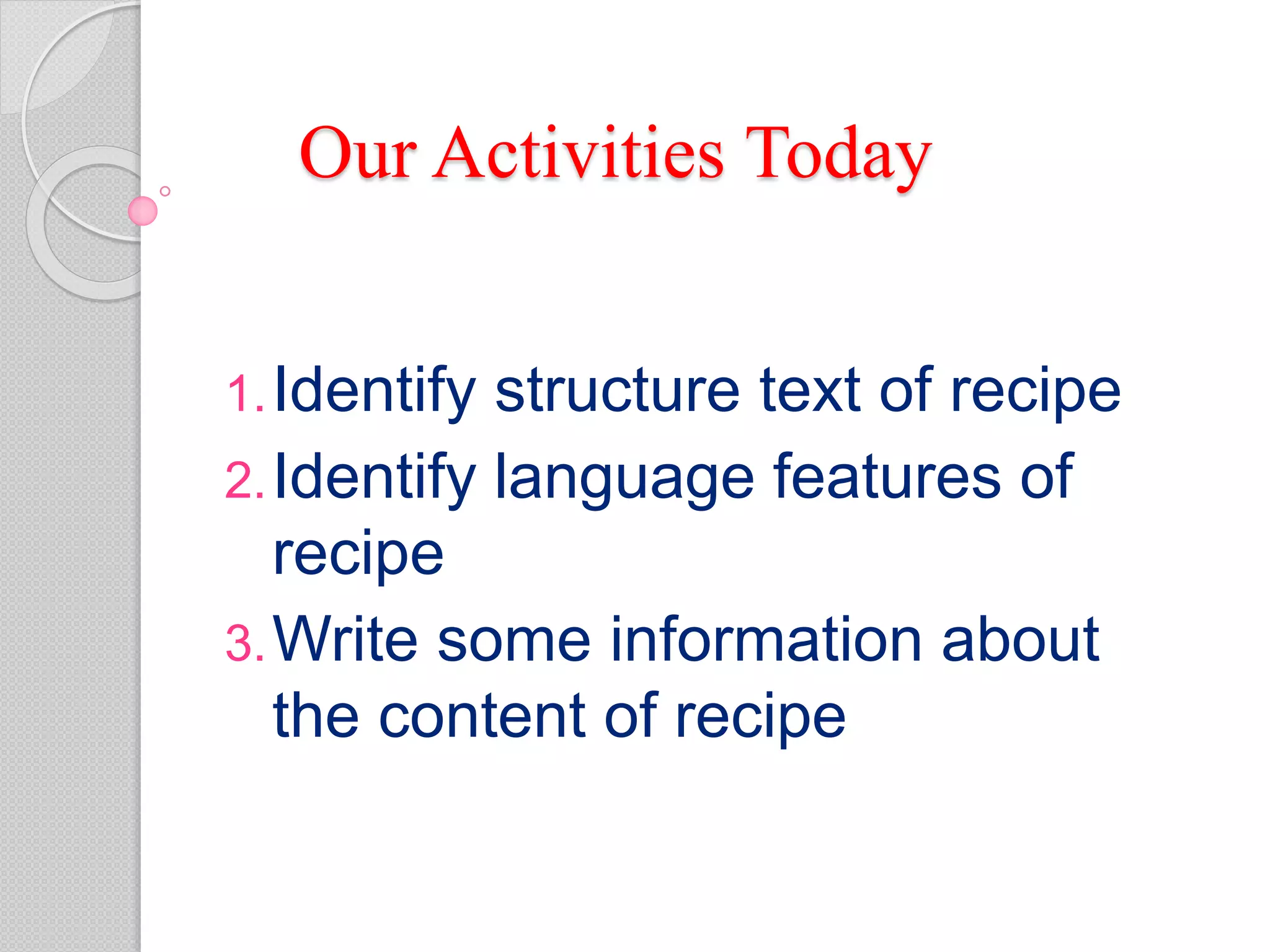 Our Activities Today

1. Identify structure text of recipe
2. Identify language features of recipe
3. Write some information about the content of recipe